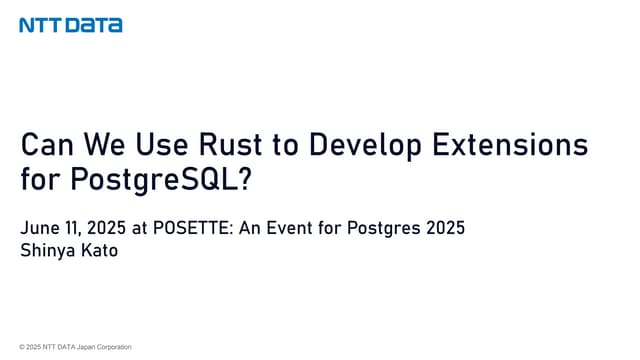 NTT DATA

Can We Use Rust to Develop Extensions for PostgreSQL?

June 11, 2025 at POSETTE: An Event for Postgres 2025
Shinya Kato

© 2025 NTT DATA Japan Corporation